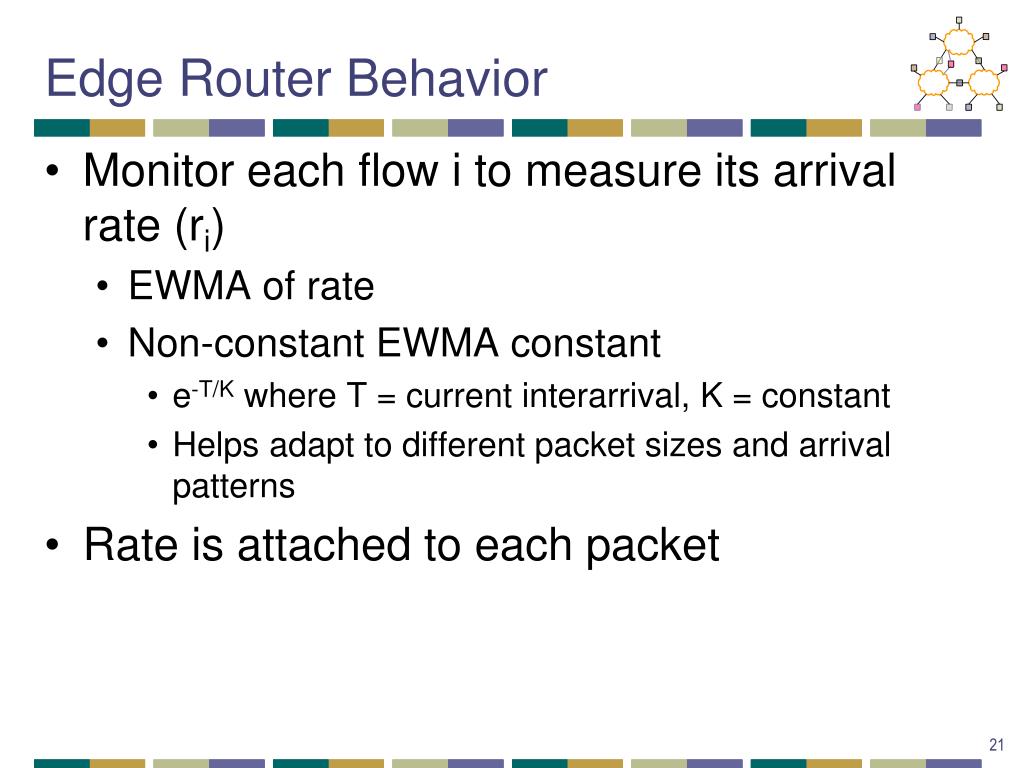 Edge Router Behavior

• Monitor each flow i to measure its arrival rate ($r_i$)
  • EWMA of rate
  • Non-constant EWMA constant
    • $e^{-T/K}$ where T = current interarrival, K = constant
    • Helps adapt to different packet sizes and arrival patterns
• Rate is attached to each packet

21